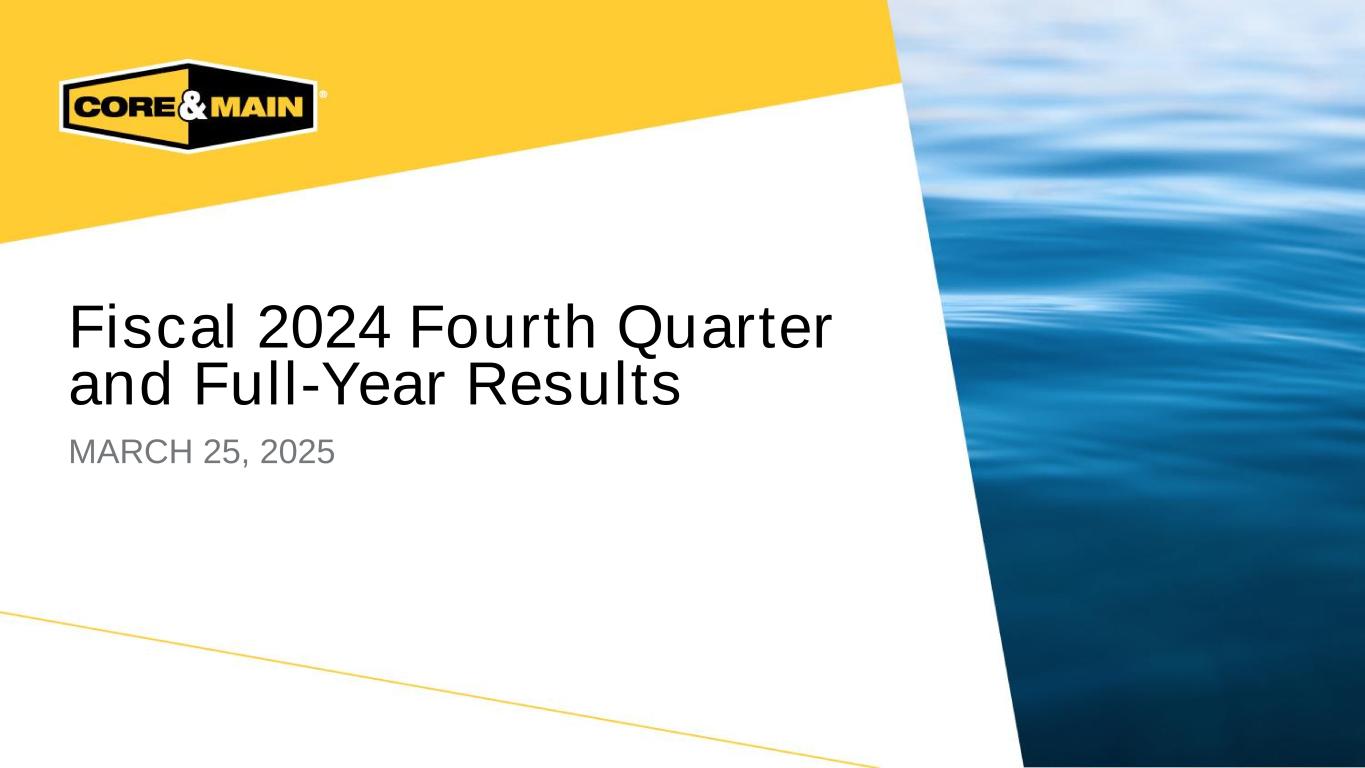 CORE&MAIN®

Fiscal 2024 Fourth Quarter and Full-Year Results

MARCH 25, 2025